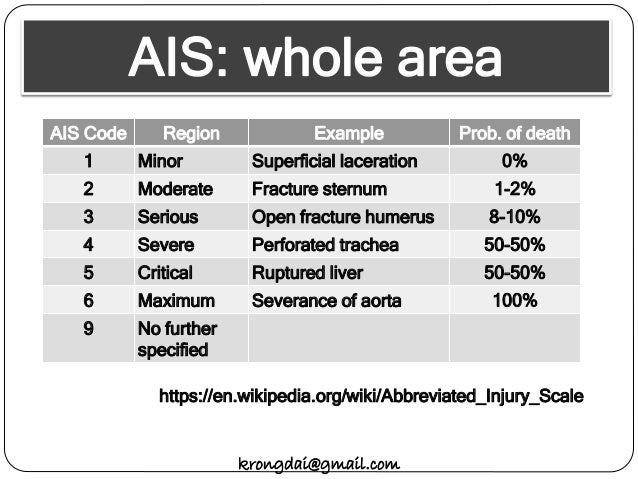 AIS: whole area

| AIS Code | Region | Example | Prob. of death |
|---|---|---|---|
| 1 | Minor | Superficial laceration | 0% |
| 2 | Moderate | Fracture sternum | 1-2% |
| 3 | Serious | Open fracture humerus | 8-10% |
| 4 | Severe | Perforated trachea | 50-50% |
| 5 | Critical | Ruptured liver | 50-50% |
| 6 | Maximum | Severance of aorta | 100% |
| 9 | No further specified | | |

https://en.wikipedia.org/wiki/Abbreviated_Injury_Scale

krongdai@gmail.com